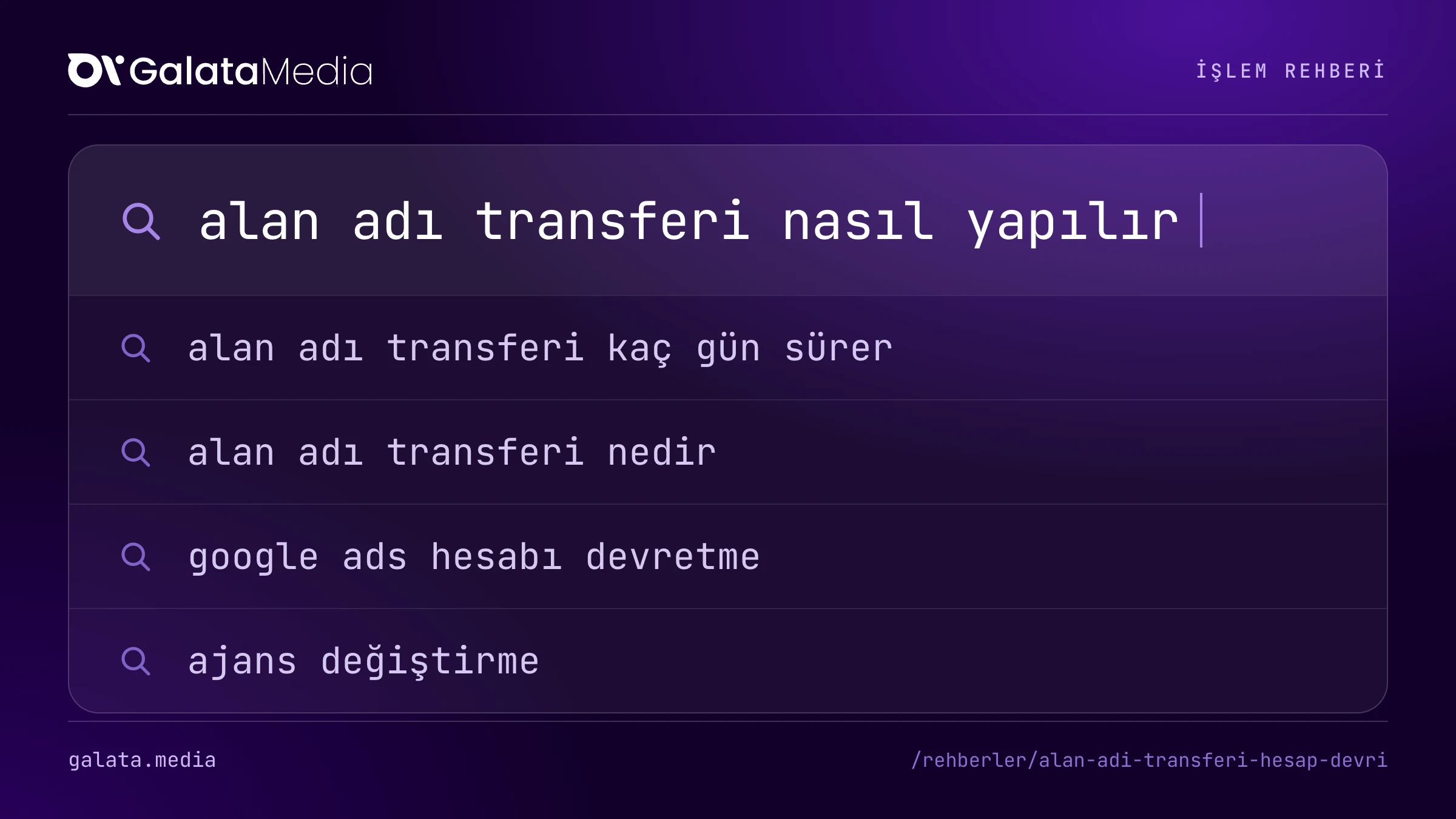 GalataMedia

İŞLEM REHBERİ

alan adı transferi nasıl yapılır

alan adı transferi kaç gün sürer

alan adı transferi nedir

google ads hesabı devretme

ajans değiştirme

galata.media

/rehberler/alan-adi-transferi-hesap-devri